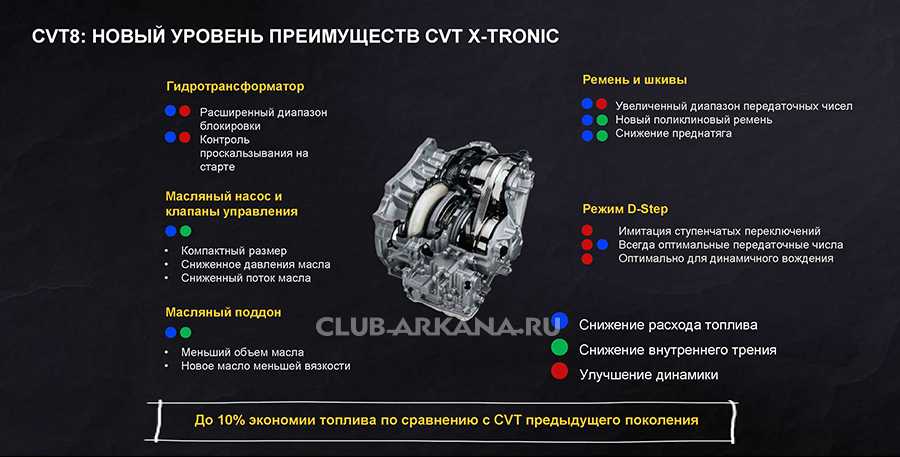 CVT8: НОВЫЙ УРОВЕНЬ ПРЕИМУЩЕСТВ CVT X-TRONIC

Гидротрансформатор

Расширенный диапазон блокировки

Контроль проскальзывания на старте

Масляный насос и клапаны управления

• Компактный размер
• Сниженное давления масла
• Сниженный поток масла

Масляный поддон

• Меньший объем масла
• Новое масло меньшей вязкости

Ремень и шкивы

Увеличенный диапазон передаточных чисел

Новый поликлиновый ремень

Снижение преднатяга

Режим D-Step

Имитация ступенчатых переключений

Всегда оптимальные передаточные числа

Оптимально для динамичного вождения

CLUB-ARKANA.RU

Снижение расхода топлива

Снижение внутреннего трения

Улучшение динамики

До 10% экономии топлива по сравнению с CVT предыдущего поколения